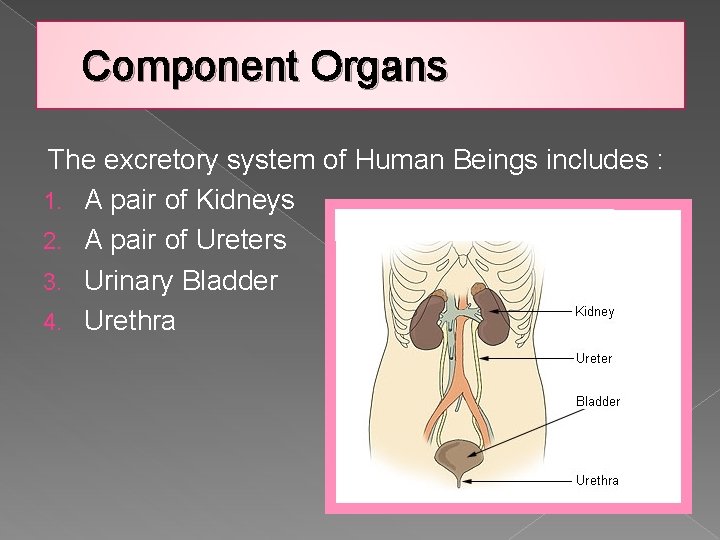 Component Organs

The excretory system of Human Beings includes :

1. A pair of Kidneys
2. A pair of Ureters
3. Urinary Bladder
4. Urethra

Kidney
Ureter
Bladder
Urethra